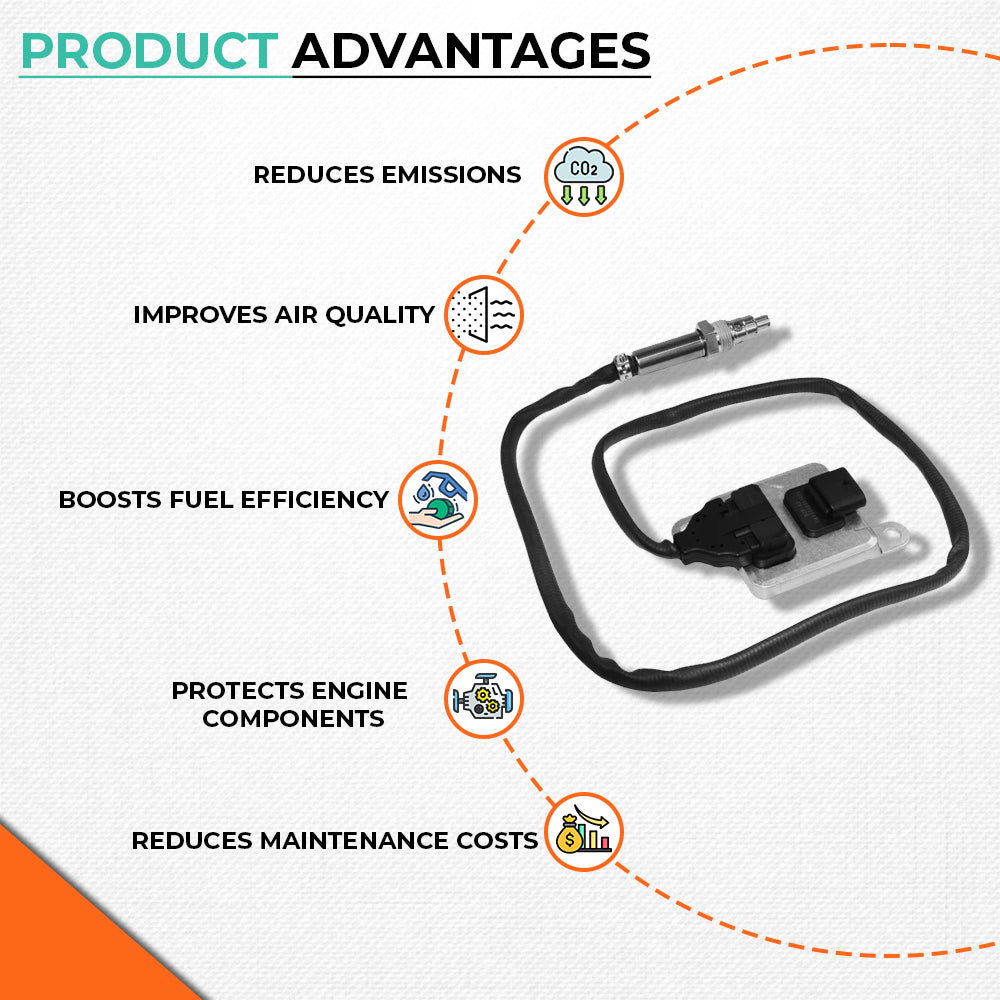 PRODUCT ADVANTAGES

REDUCES EMISSIONS

$CO_2$

IMPROVES AIR QUALITY

BOOSTS FUEL EFFICIENCY

PROTECTS ENGINE COMPONENTS

REDUCES MAINTENANCE COSTS

$